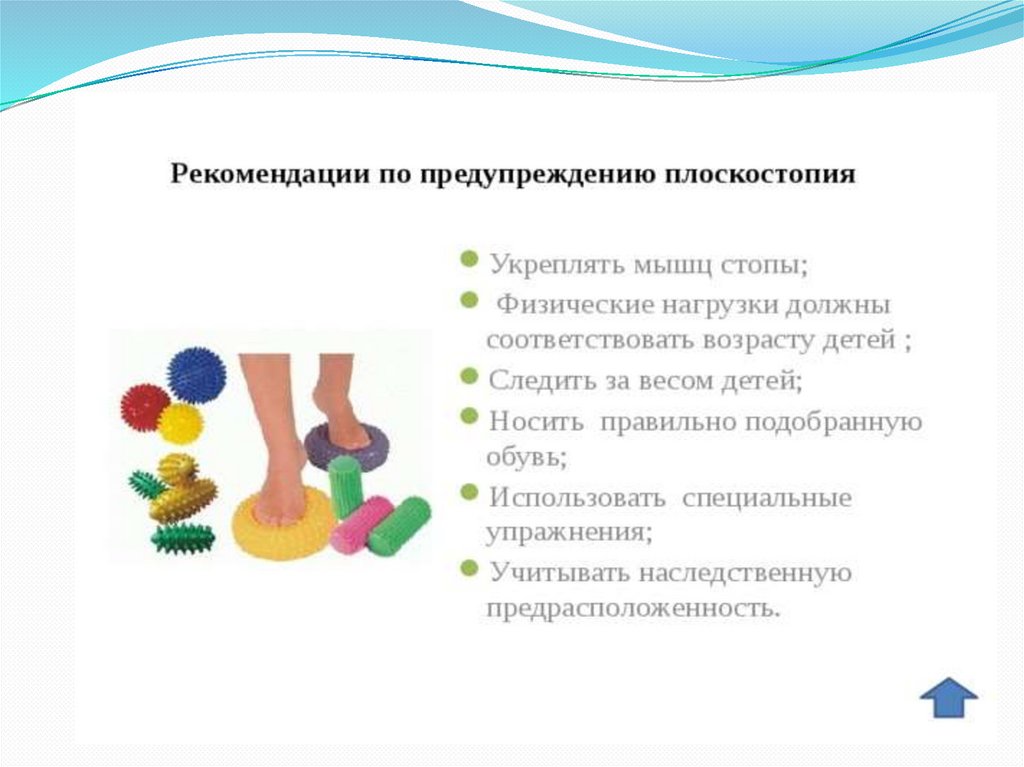 Рекомендации по предупреждению плоскостопия

Укреплять мышц стопы;

Физические нагрузки должны соответствовать возрасту детей ;

Следить за весом детей;

Носить правильно подобранную обувь;

Использовать специальные упражнения;

Учитывать наследственную предрасположенность.